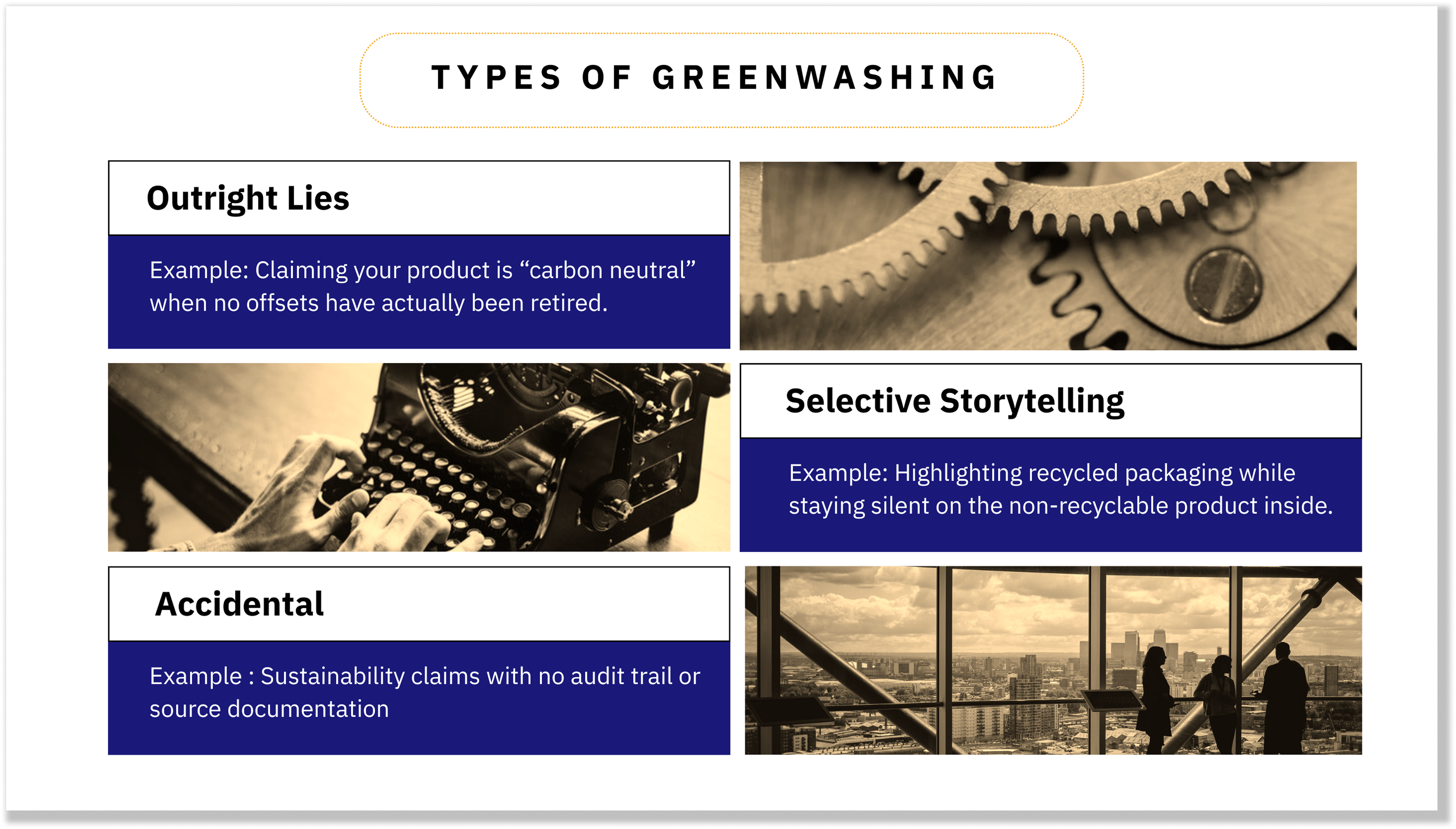 TYPES OF GREENWASHING

Outright Lies

Example: Claiming your product is “carbon neutral” when no offsets have actually been retired.

Selective Storytelling

Example: Highlighting recycled packaging while staying silent on the non-recyclable product inside.

Accidental

Example : Sustainability claims with no audit trail or source documentation